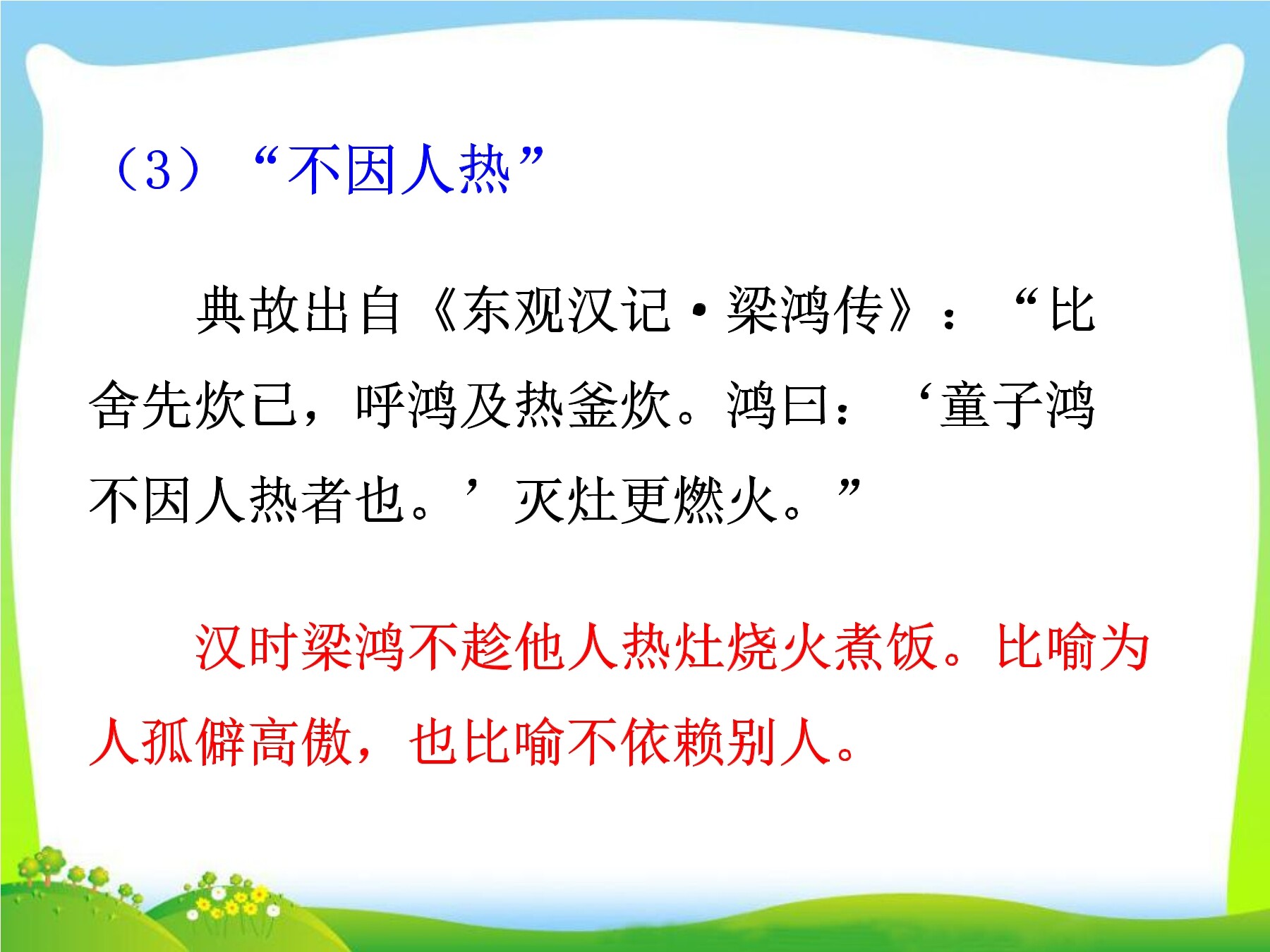 （3）“不因人热”

典故出自《东观汉记·梁鸿传》：“比舍先炊已，呼鸿及热釜炊。鸿曰：‘童子鸿不因人热者也。’灭灶更燃火。”

汉时梁鸿不趁他人热灶烧火煮饭。比喻为人孤僻高傲，也比喻不依赖别人。